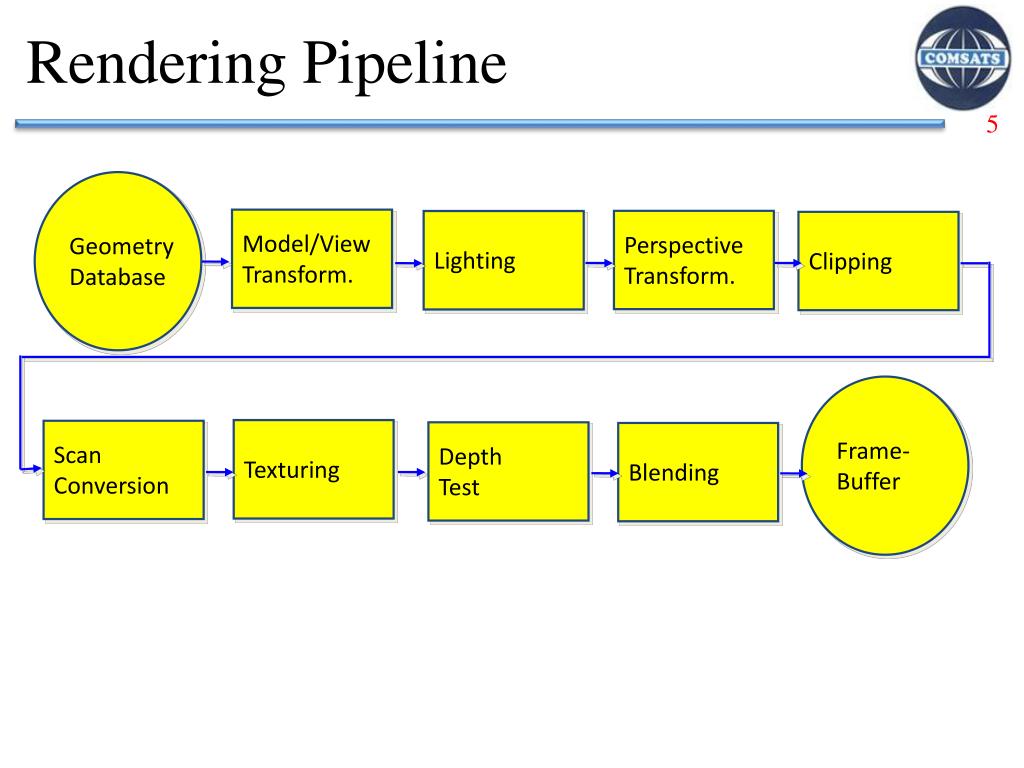 Rendering Pipeline

COMSATS

5

Geometry Database

Model/View Transform.

Lighting

Perspective Transform.

Clipping

Scan Conversion

Texturing

Depth Test

Blending

Frame-Buffer